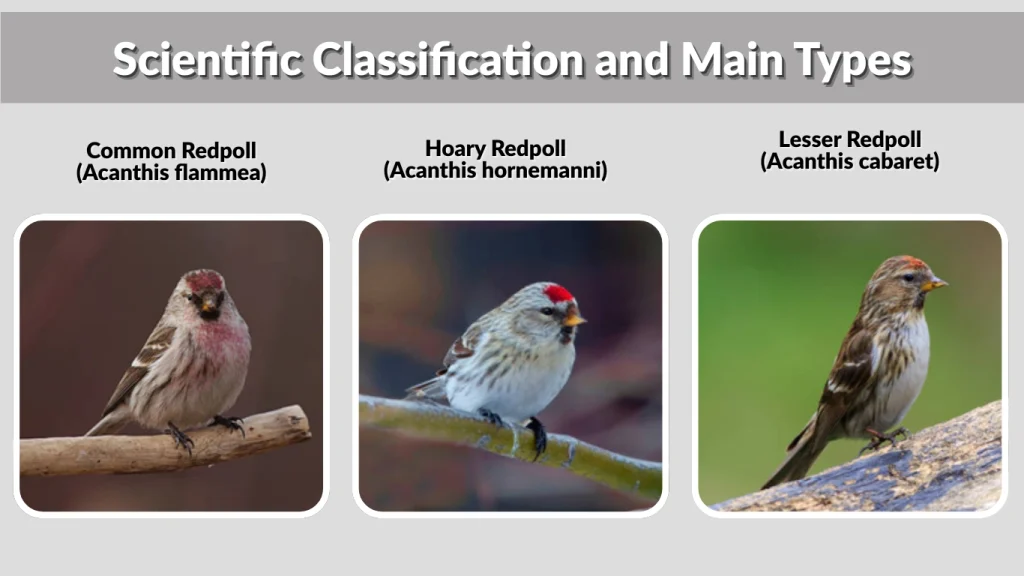 Scientific Classification and Main Types

Common Redpoll
(Acanthis flammea)

Hoary Redpoll
(Acanthis hornemanni)

Lesser Redpoll
(Acanthis cabaret)